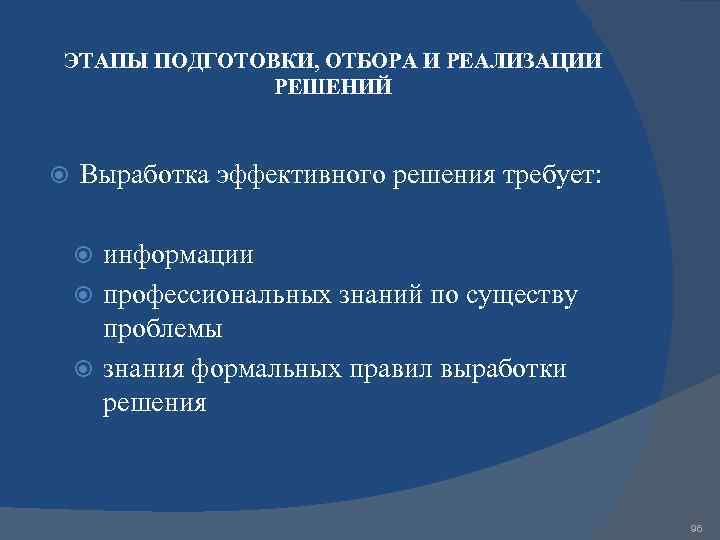 ЭТАПЫ ПОДГОТОВКИ, ОТБОРА И РЕАЛИЗАЦИИ РЕШЕНИЙ

Выработка эффективного решения требует:

информации

профессиональных знаний по существу проблемы

знания формальных правил выработки решения

96